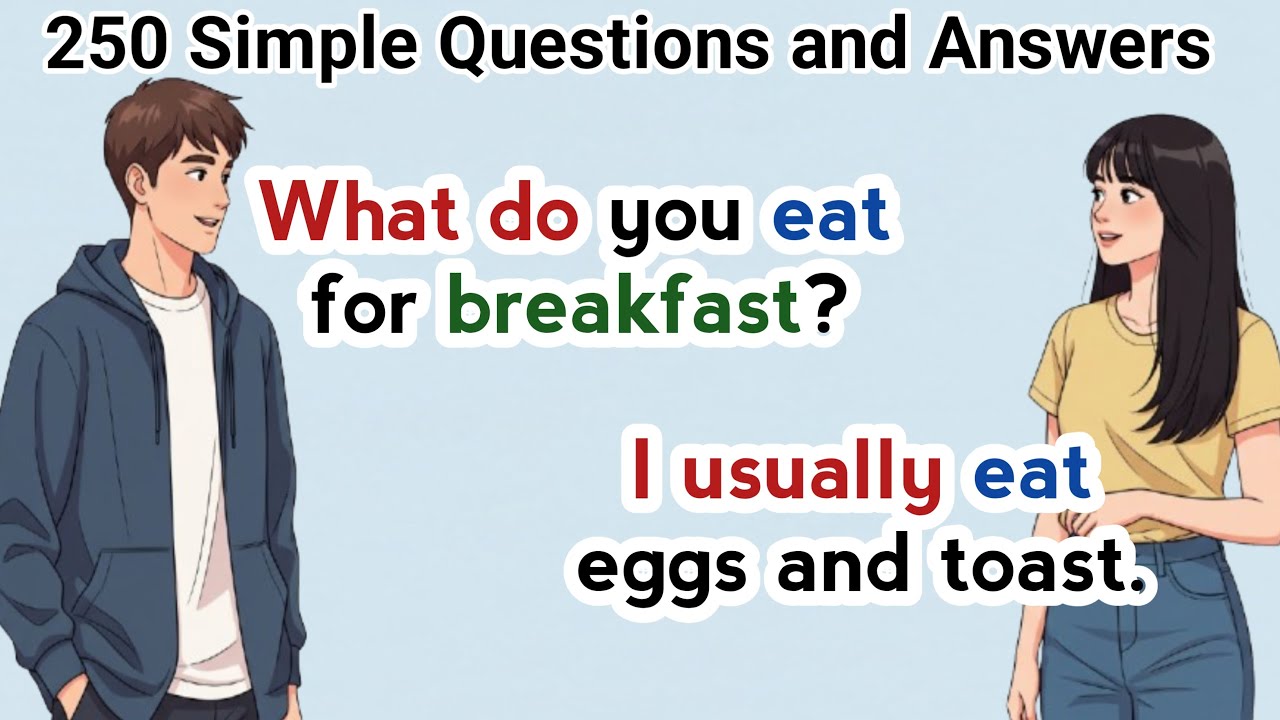 250 Simple Questions and Answers

What do you eat for breakfast?

I usually eat eggs and toast.